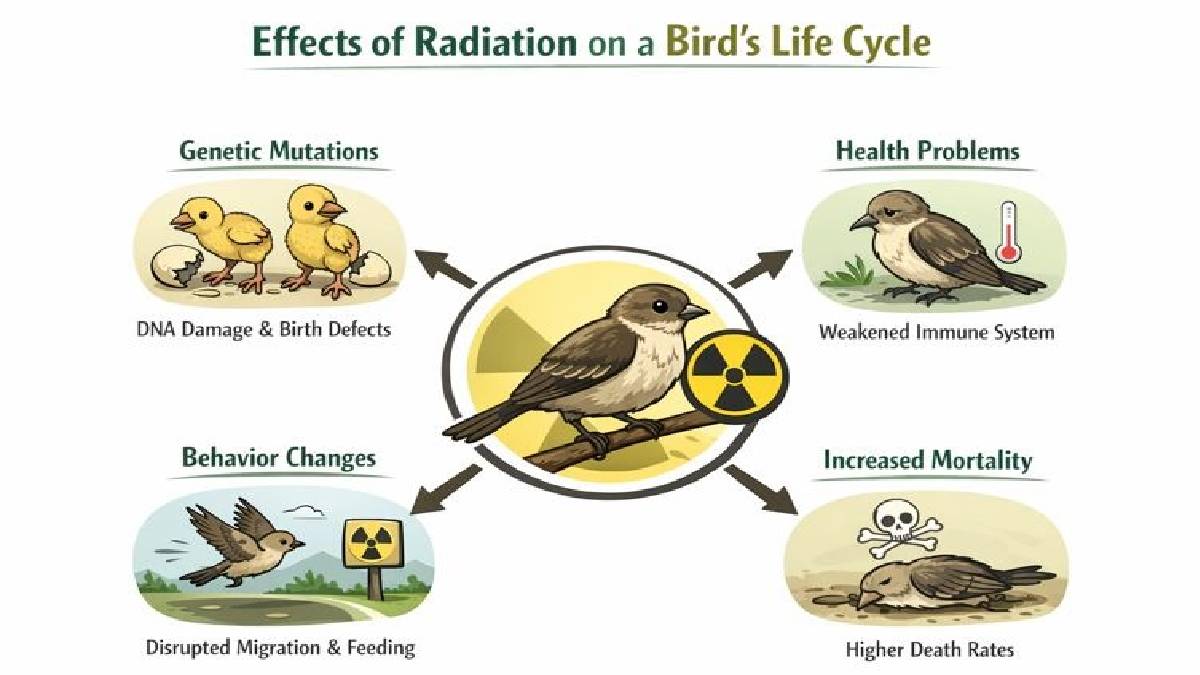 Effects of Radiation on a Bird's Life Cycle

Genetic Mutations

DNA Damage & Birth Defects

Health Problems

Weakened Immune System

Behavior Changes

Disrupted Migration & Feeding

Increased Mortality

Higher Death Rates